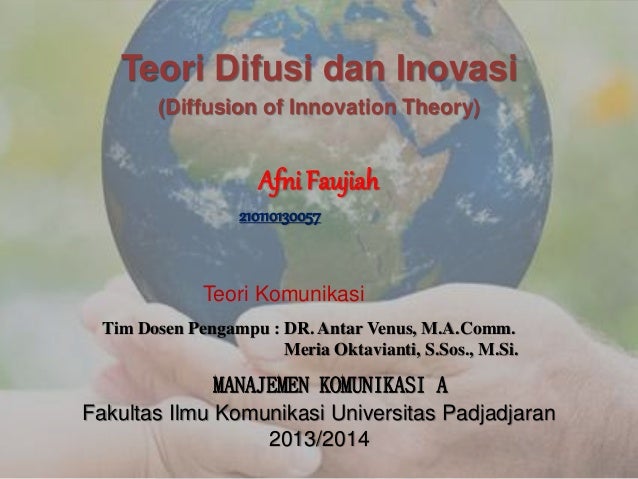 Teori Difusi dan Inovasi
(Diffusion of Innovation Theory)

Afni Faujiah
210110130057

Teori Komunikasi

Tim Dosen Pengampu : DR. Antar Venus, M.A.Comm.
Meria Oktavianti, S.Sos., M.Si.

MANAJEMEN KOMUNIKASI A
Fakultas Ilmu Komunikasi Universitas Padjadjaran
2013/2014